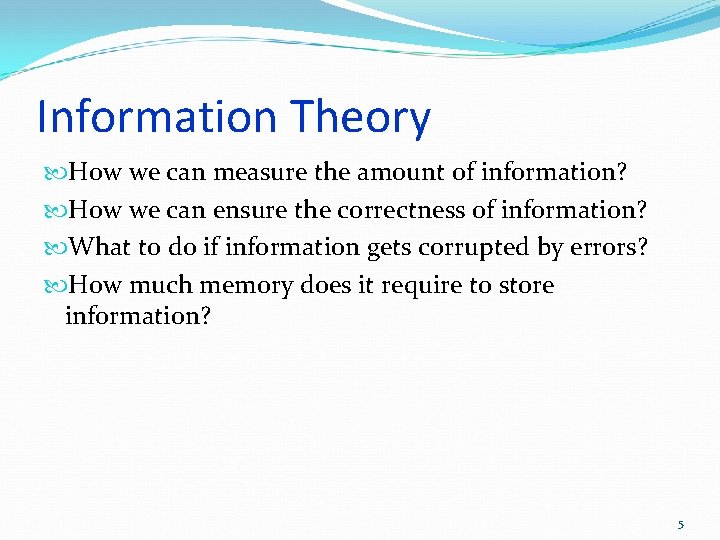 Information Theory

How we can measure the amount of information?

How we can ensure the correctness of information?

What to do if information gets corrupted by errors?

How much memory does it require to store information?

5